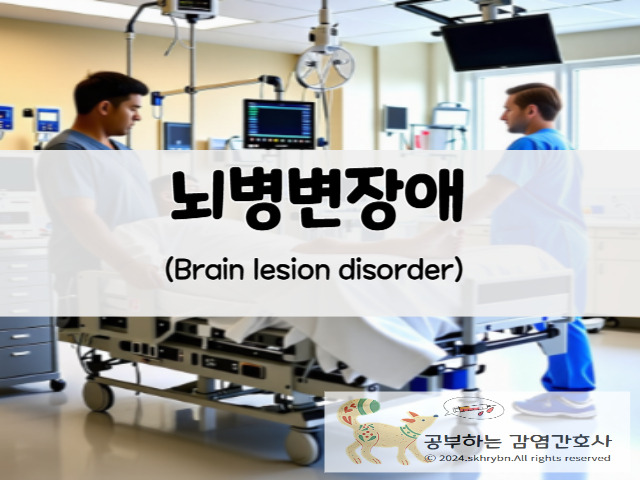 뇌병변장애

(Brain lesion disorder)

공부하는 감염간호사
© 2024.skhrybn.All rights reserved